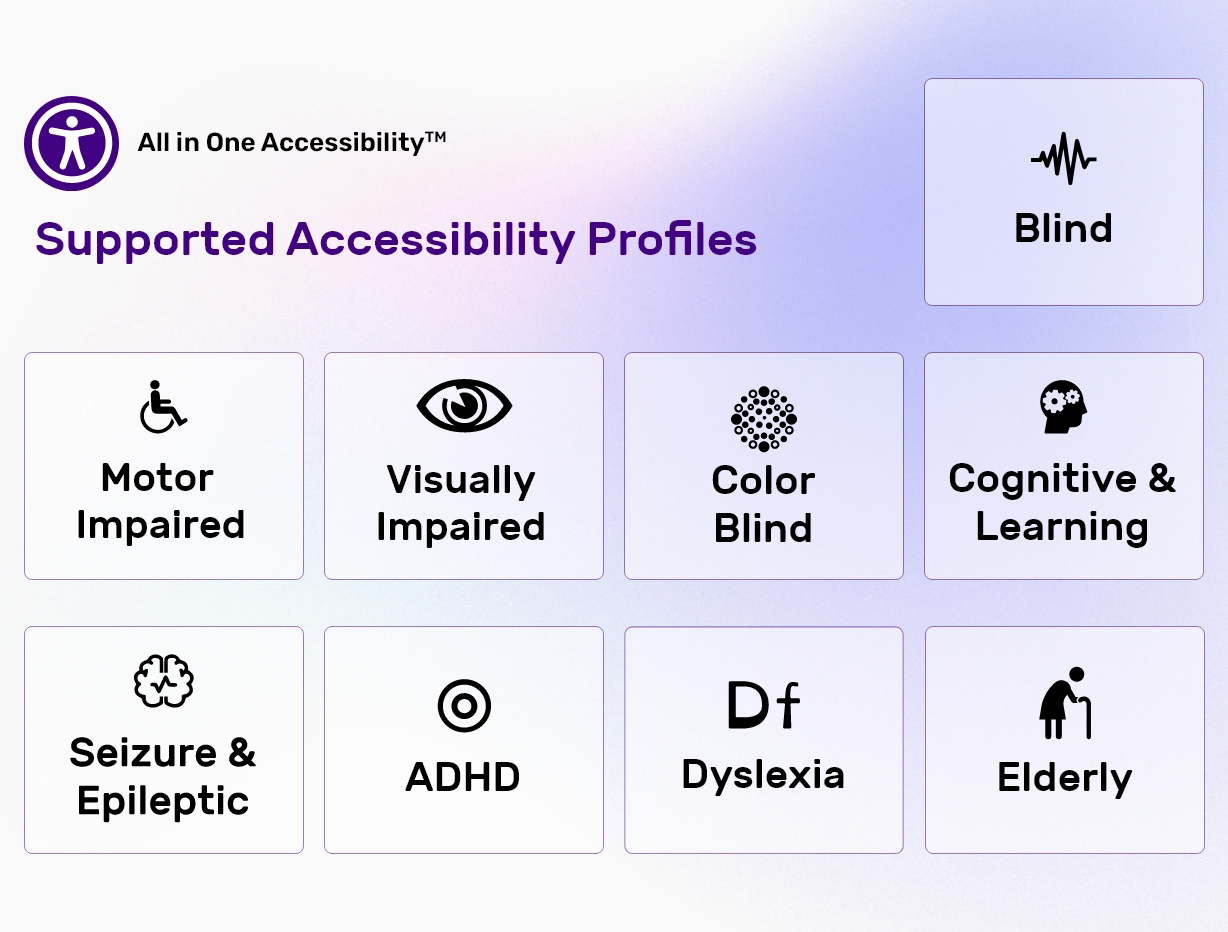 All in One Accessibility™

Supported Accessibility Profiles

Blind

Motor Impaired

Visually Impaired

Color Blind

Cognitive & Learning

Seizure & Epileptic

ADHD

Df

Dyslexia

Elderly